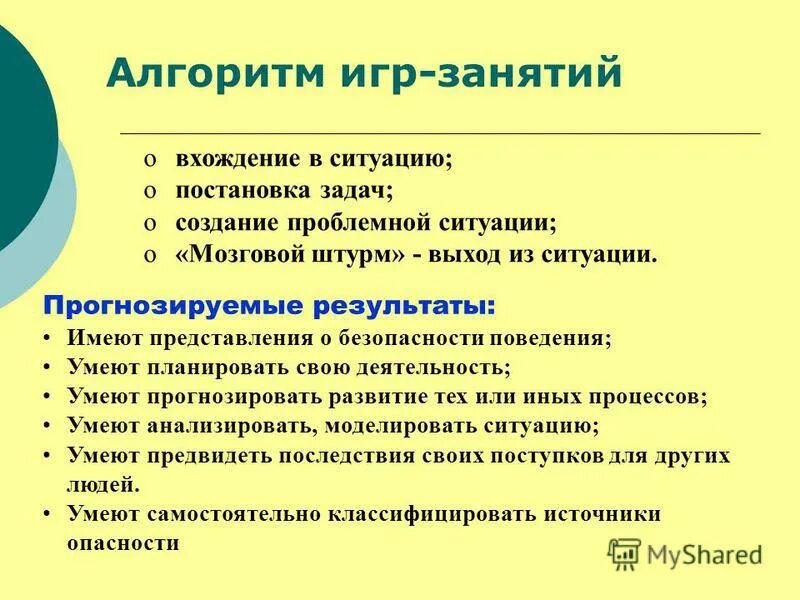 Алгоритм игр-занятий

o вхождение в ситуацию;
o постановка задач;
o создание проблемной ситуации;
o «Мозговой штурм» - выход из ситуации.

Прогнозируемые результаты:

• Имеют представления о безопасности поведения;
• Умеют планировать свою деятельность;
• Умеют прогнозировать развитие тех или иных процессов;
• Умеют анализировать, моделировать ситуацию;
• Умеют предвидеть последствия своих поступков для других людей.
• Умеют самостоятельно классифицировать источники опасности

MyShared